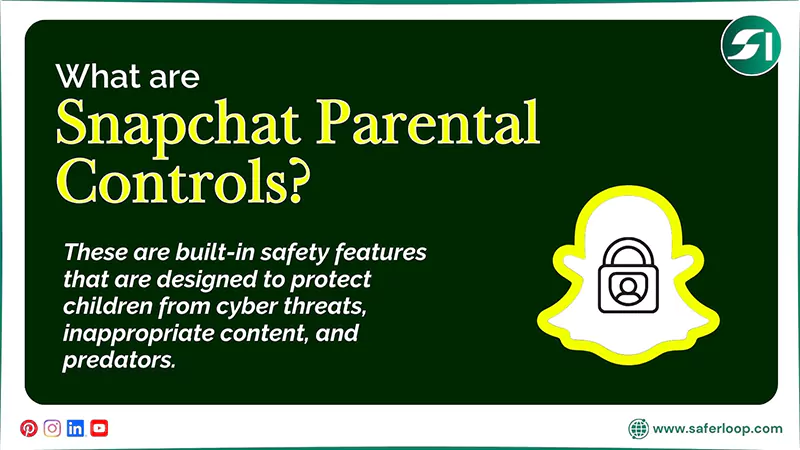 What are
Snapchat Parental Controls?

These are built-in safety features that are designed to protect children from cyber threats, inappropriate content, and predators.

www.saferloop.com